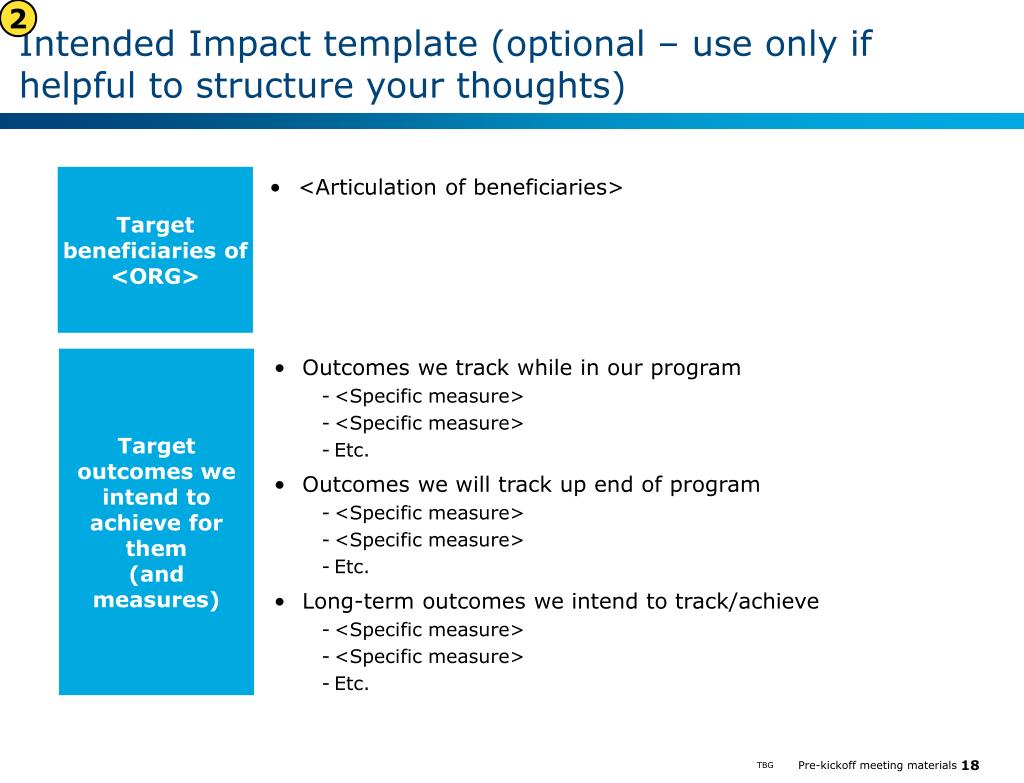 2

Intended Impact template (optional – use only if helpful to structure your thoughts)

Target beneficiaries of <ORG>

• <Articulation of beneficiaries>

Target outcomes we intend to achieve for them (and measures)

• Outcomes we track while in our program
- <Specific measure>
- <Specific measure>
- Etc.

• Outcomes we will track up end of program
- <Specific measure>
- <Specific measure>
- Etc.

• Long-term outcomes we intend to track/achieve
- <Specific measure>
- <Specific measure>
- Etc.

TBG Pre-kickoff meeting materials 18